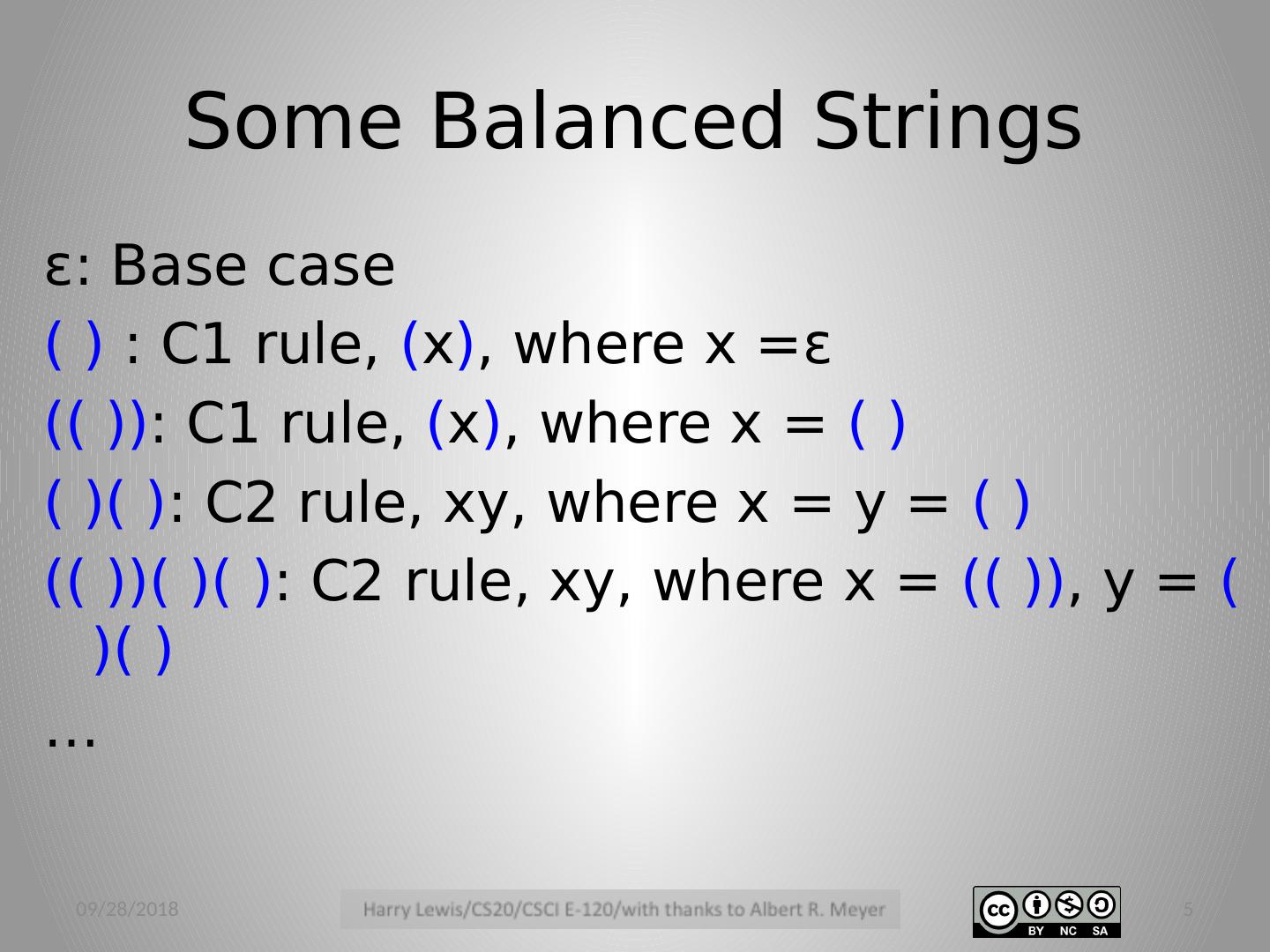 Some Balanced Strings

ε: Base case

( ) : C1 rule, (x), where x =ε

(( )): C1 rule, (x), where x = ( )

( )( ): C2 rule, xy, where x = y = ( )

(( ))( )( ): C2 rule, xy, where x = (( )), y = ( )( )

...

09/28/2018

Harry Lewis/CS20/CSCI E-120/with thanks to Albert R. Meyer

cc BY NC SA

5